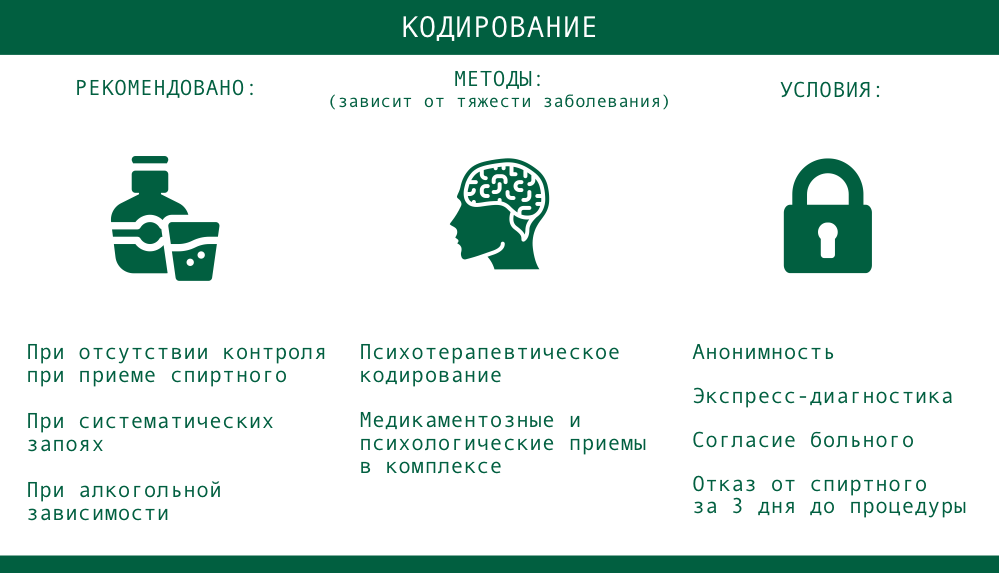 КОДИРОВАНИЕ

РЕКОМЕНДОВАНО:

При отсутствии контроля при приеме спиртного

При систематических запоях

При алкогольной зависимости

МЕТОДЫ:
(зависит от тяжести заболевания)

Психотерапевтическое кодирование

Медикаментозные и психологические приемы в комплексе

УСЛОВИЯ:

Анонимность

Экспресс-диагностика

Согласие больного

Отказ от спиртного за 3 дня до процедуры